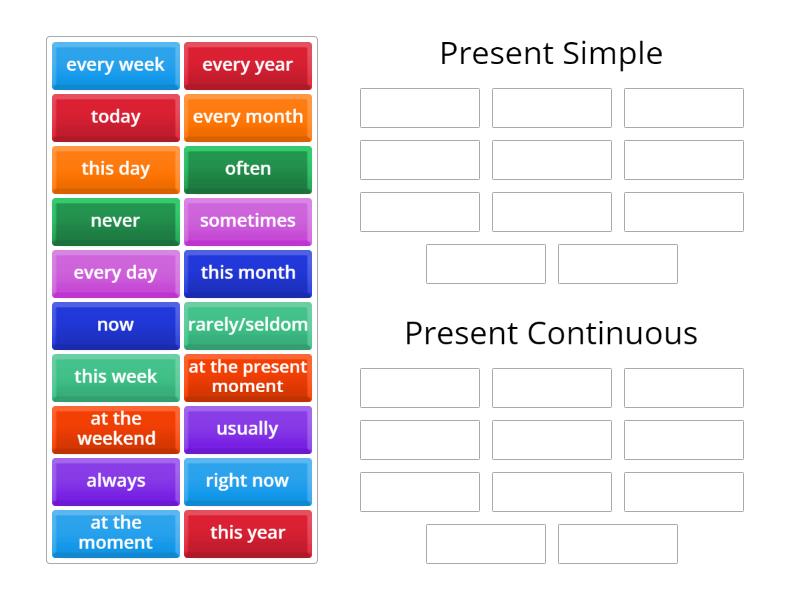 every week
every year
today
every month
this day
often
never
sometimes
every day
this month
now
rarely/seldom
this week
at the present moment
at the weekend
usually
always
right now
at the moment
this year

Present Simple

Present Continuous